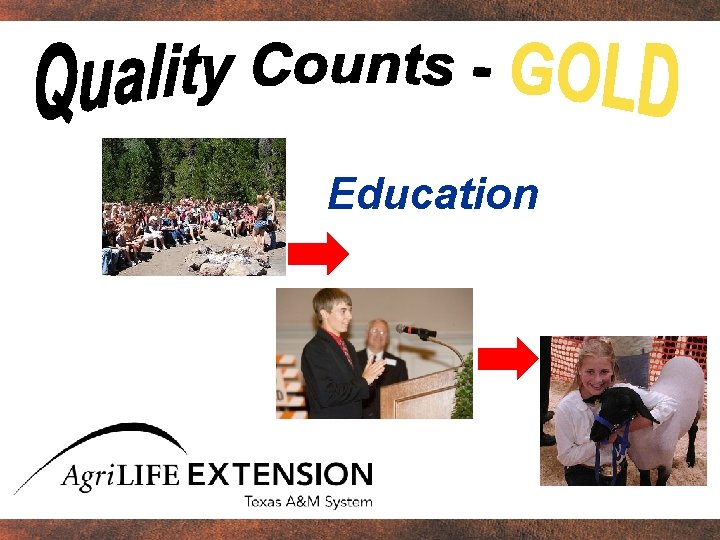 Quality Counts - GOLD

Education

AgriLIFE EXTENSION
Texas A&M System